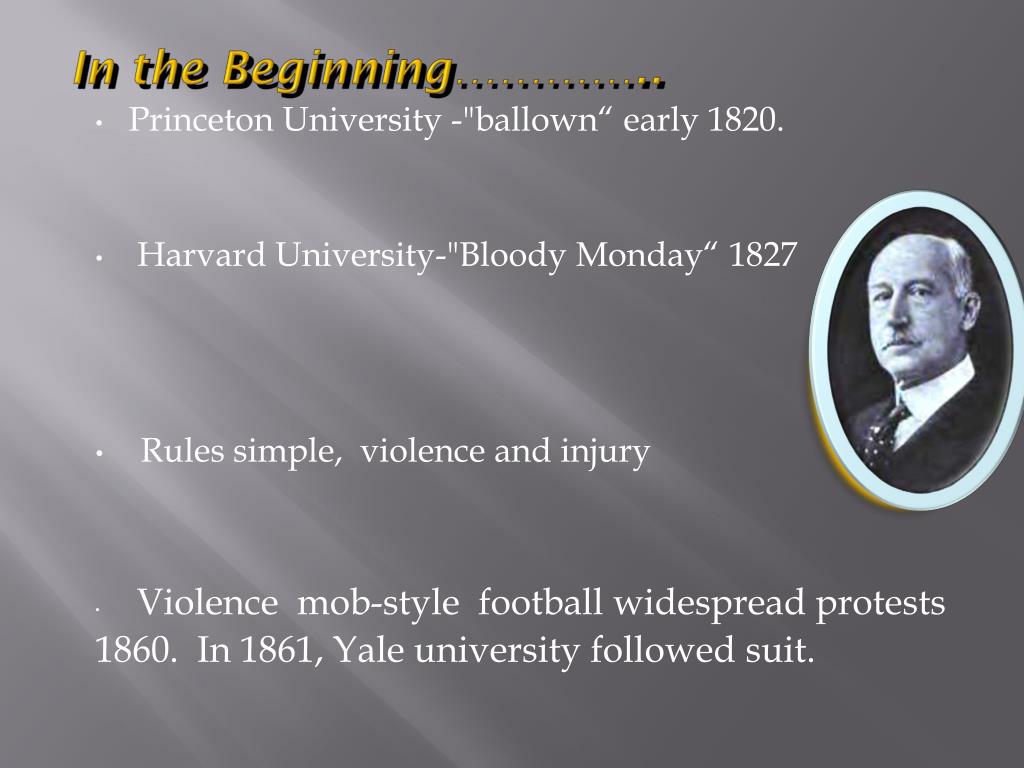 In the Beginning…………..

• Princeton University -"ballown“ early 1820.

• Harvard University-"Bloody Monday“ 1827

• Rules simple, violence and injury

• Violence mob-style football widespread protests 1860. In 1861, Yale university followed suit.